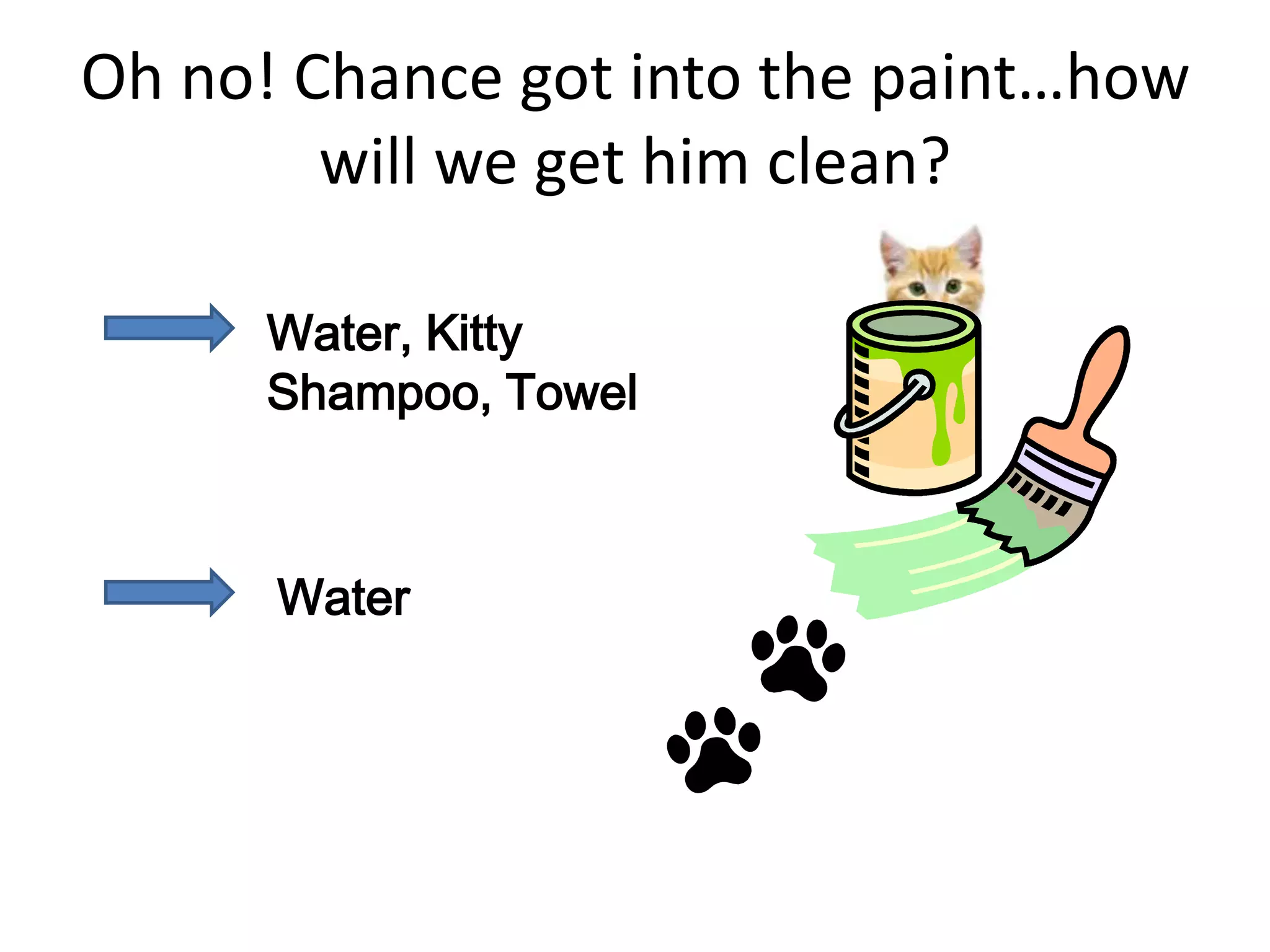 Oh no! Chance got into the paint…how will we get him clean?

Water, Kitty Shampoo, Towel

Water